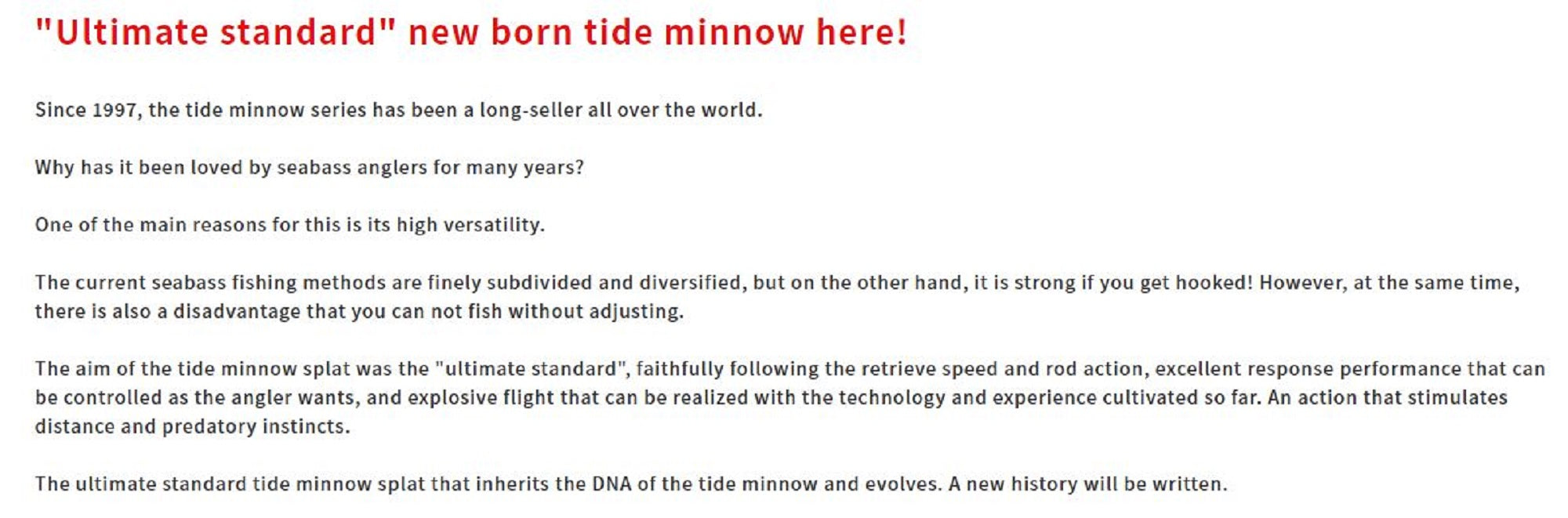 "Ultimate standard" new born tide minnow here!

Since 1997, the tide minnow series has been a long-seller all over the world.

Why has it been loved by seabass anglers for many years?

One of the main reasons for this is its high versatility.

The current seabass fishing methods are finely subdivided and diversified, but on the other hand, it is strong if you get hooked! However, at the same time, there is also a disadvantage that you can not fish without adjusting.

The aim of the tide minnow splat was the "ultimate standard", faithfully following the retrieve speed and rod action, excellent response performance that can be controlled as the angler wants, and explosive flight that can be realized with the technology and experience cultivated so far. An action that stimulates distance and predatory instincts.

The ultimate standard tide minnow splat that inherits the DNA of the tide minnow and evolves. A new history will be written.